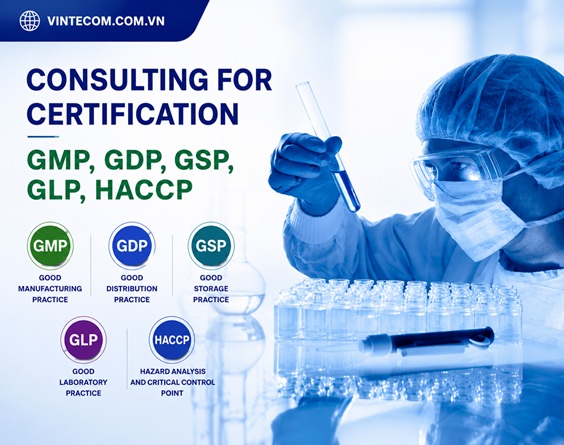 VINTECOM.COM.VN

CONSULTING FOR CERTIFICATION

GMP, GDP, GSP, GLP, HACCP

GMP
GOOD MANUFACTURING PRACTICE

GDP
GOOD DISTRIBUTION PRACTICE

GSP
GOOD STORAGE PRACTICE

GLP
GOOD LABORATORY PRACTICE

HACCP
HAZARD ANALYSIS AND CRITICAL CONTROL POINT